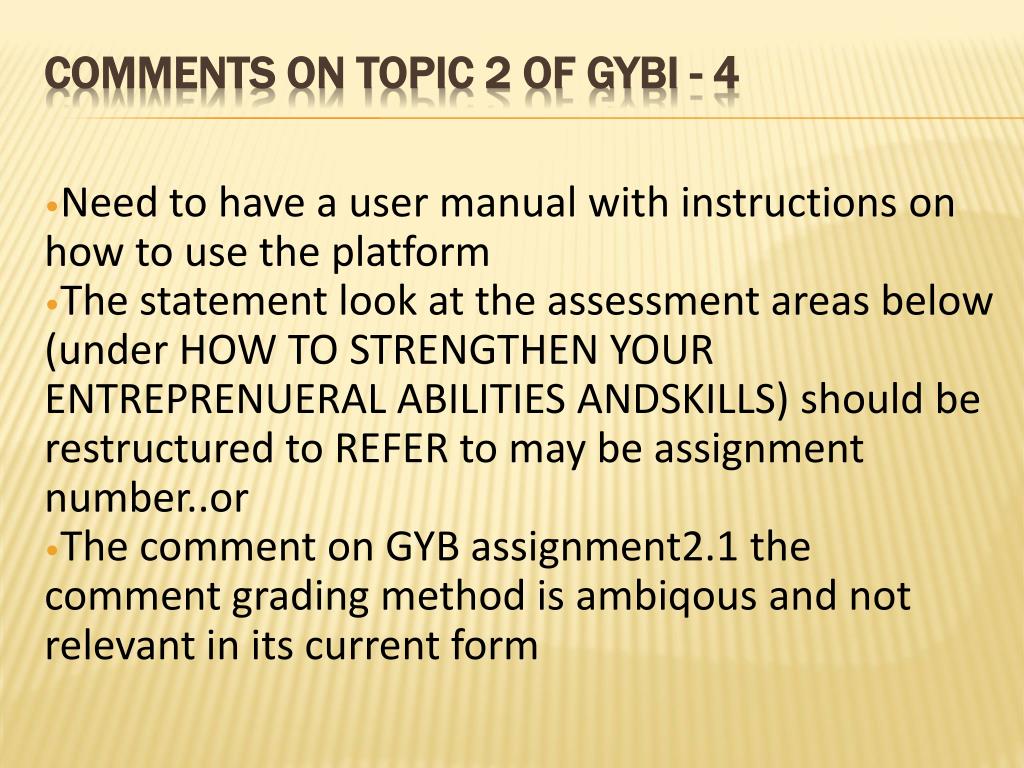 COMMENTS ON TOPIC 2 OF GYBI - 4

•Need to have a user manual with instructions on how to use the platform
•The statement look at the assessment areas below (under HOW TO STRENGTHEN YOUR ENTREPRENUERAL ABILITIES ANDSKILLS) should be restructured to REFER to may be assignment number..or
•The comment on GYB assignment2.1 the comment grading method is ambiqous and not relevant in its current form